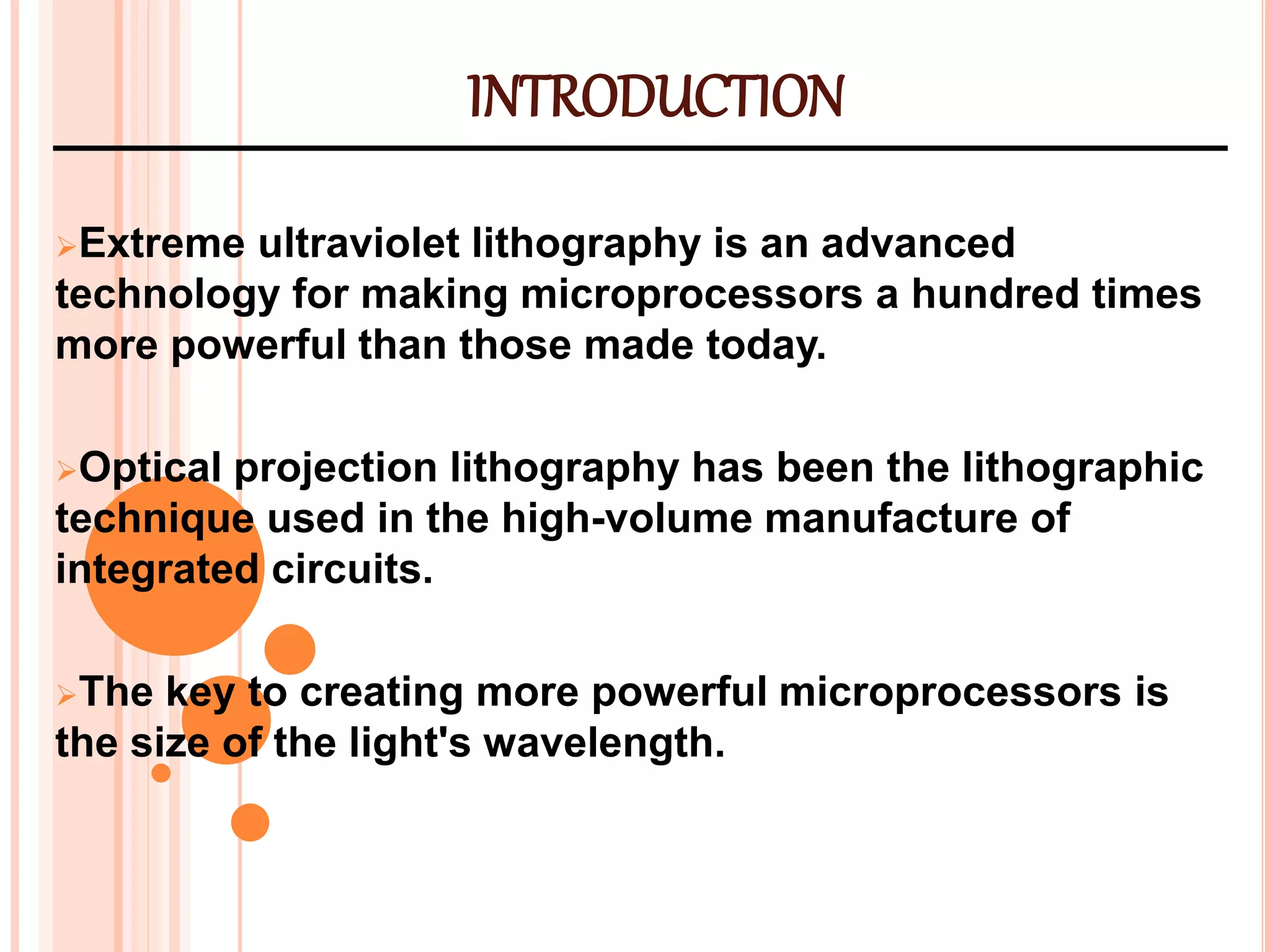 INTRODUCTION

➢Extreme ultraviolet lithography is an advanced technology for making microprocessors a hundred times more powerful than those made today.

➢Optical projection lithography has been the lithographic technique used in the high-volume manufacture of integrated circuits.

➢The key to creating more powerful microprocessors is the size of the light's wavelength.